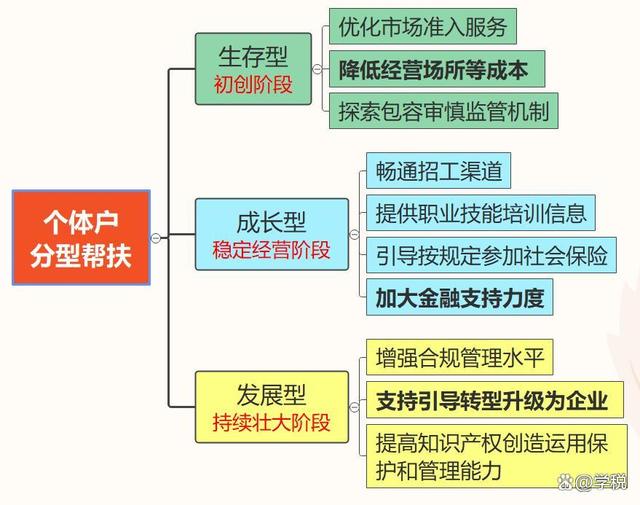 个体户
分型帮扶

生存型
初创阶段

优化市场准入服务

降低经营场所等成本

探索包容审慎监管机制

成长型
稳定经营阶段

畅通招工渠道

提供职业技能培训信息

引导按规定参加社会保险

加大金融支持力度

发展型
持续壮大阶段

增强合规管理水平

支持引导转型升级为企业

提高知识产权创造运用保护和管理能力

@学税